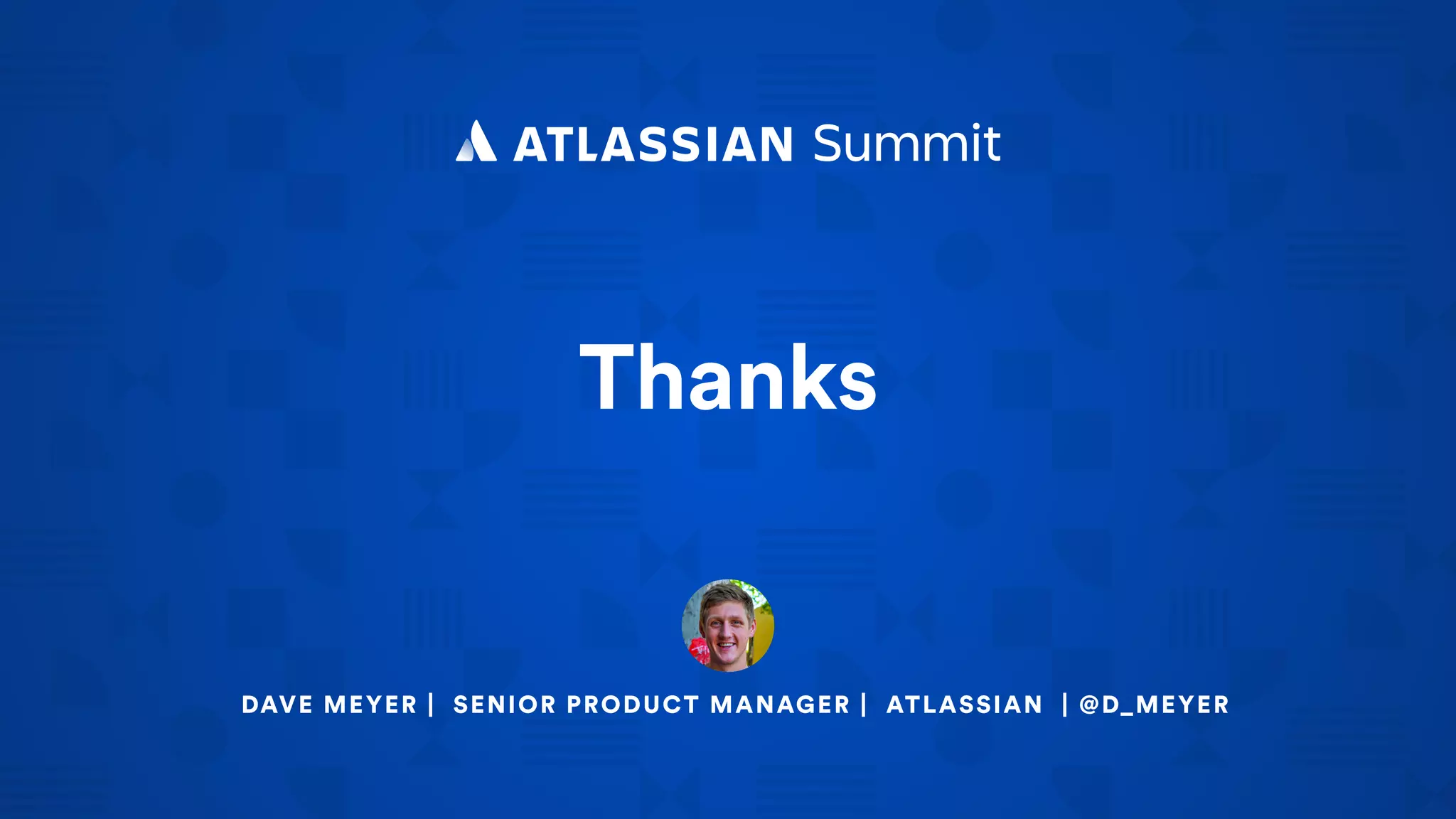 ATLASSIAN Summit

Thanks

DAVE MEYER | SENIOR PRODUCT MANAGER | ATLASSIAN | @D_MEYER